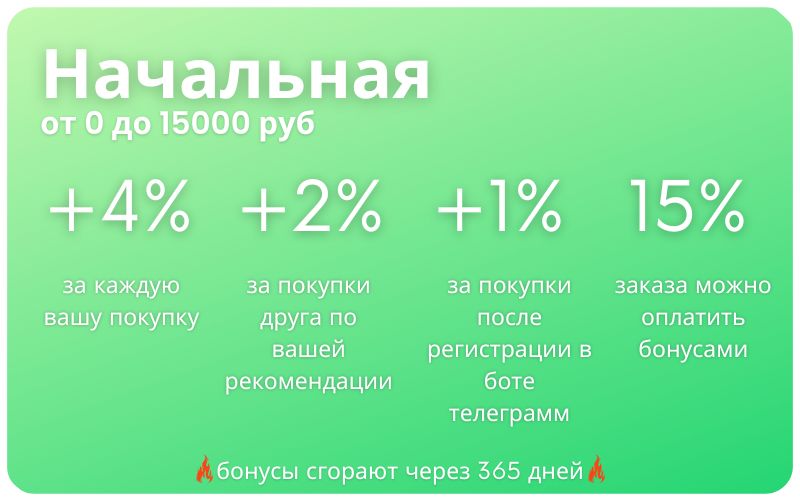 Начальная
от 0 до 15000 руб

+4%

за каждую вашу покупку

+2%

за покупки друга по вашей рекомендации

+1%

за покупки после регистрации в боте телеграмм

15%

заказа можно оплатить бонусами

🔥бонусы сгорают через 365 дней🔥